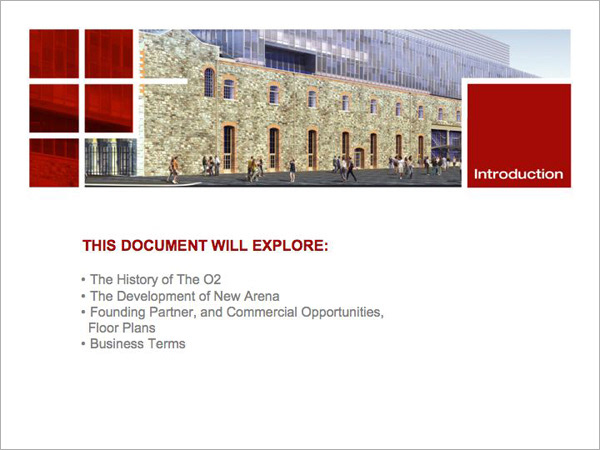 Introduction

THIS DOCUMENT WILL EXPLORE:

• The History of The O2
• The Development of New Arena
• Founding Partner, and Commercial Opportunities, Floor Plans
• Business Terms